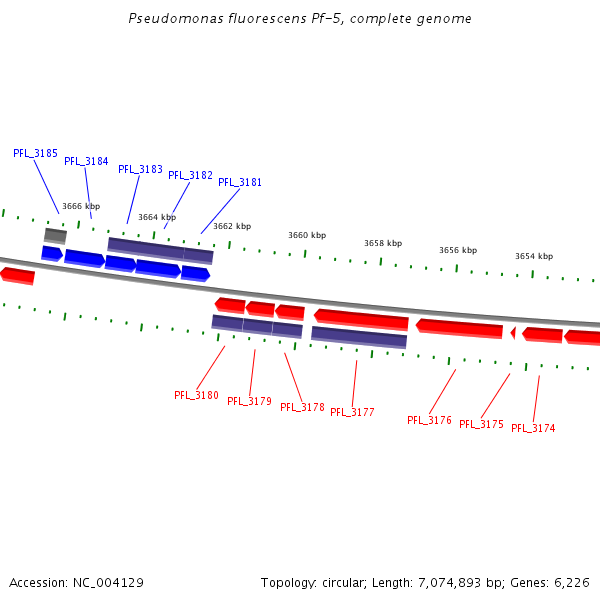 Pseudomonas fluorescens Pf-5, complete genome

PFL_3185
PFL_3184
PFL_3183
PFL_3182
PFL_3181

3666 kbp
3664 kbp
3662 kbp
3660 kbp
3658 kbp
3656 kbp
3654 kbp

PFL_3180
PFL_3179
PFL_3178
PFL_3177
PFL_3176
PFL_3175
PFL_3174

Accession: NC_004129

Topology: circular; Length: 7,074,893 bp; Genes: 6,226